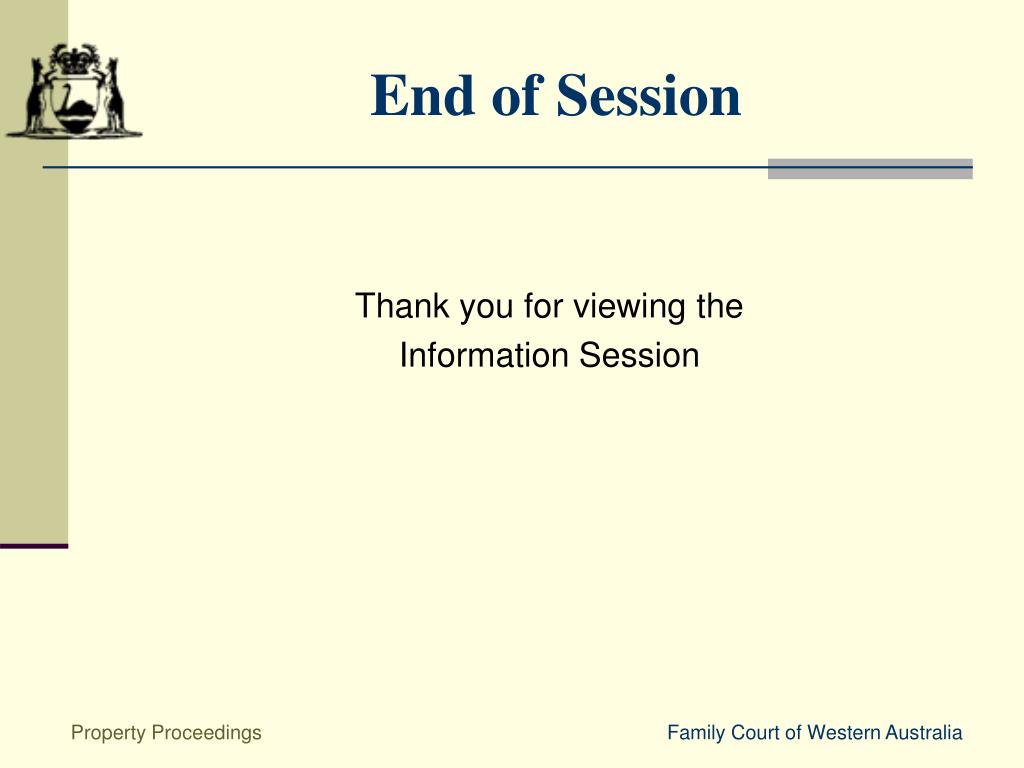 End of Session

Thank you for viewing the Information Session

Property Proceedings

Family Court of Western Australia